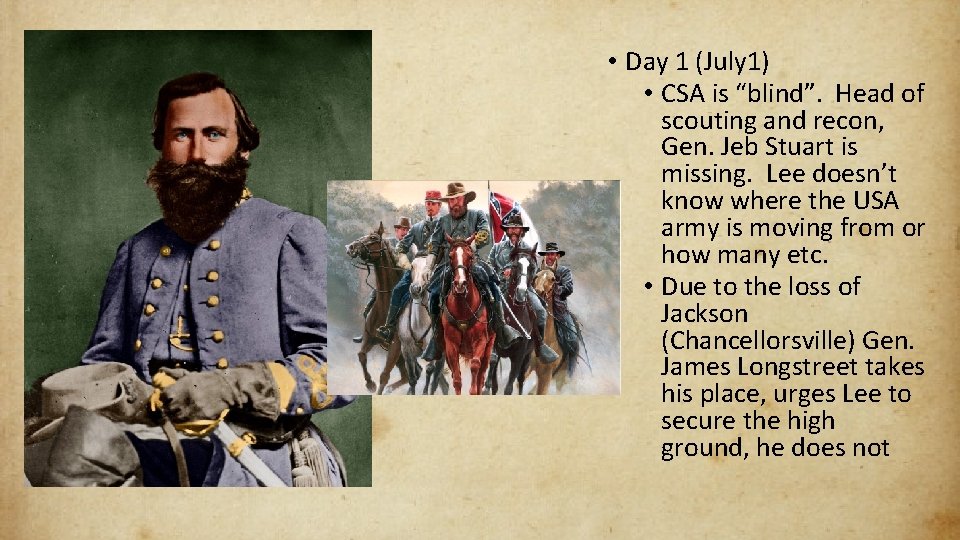 • Day 1 (July1)
  • CSA is “blind”. Head of scouting and recon, Gen. Jeb Stuart is missing. Lee doesn’t know where the USA army is moving from or how many etc.
  • Due to the loss of Jackson (Chancellorsville) Gen. James Longstreet takes his place, urges Lee to secure the high ground, he does not